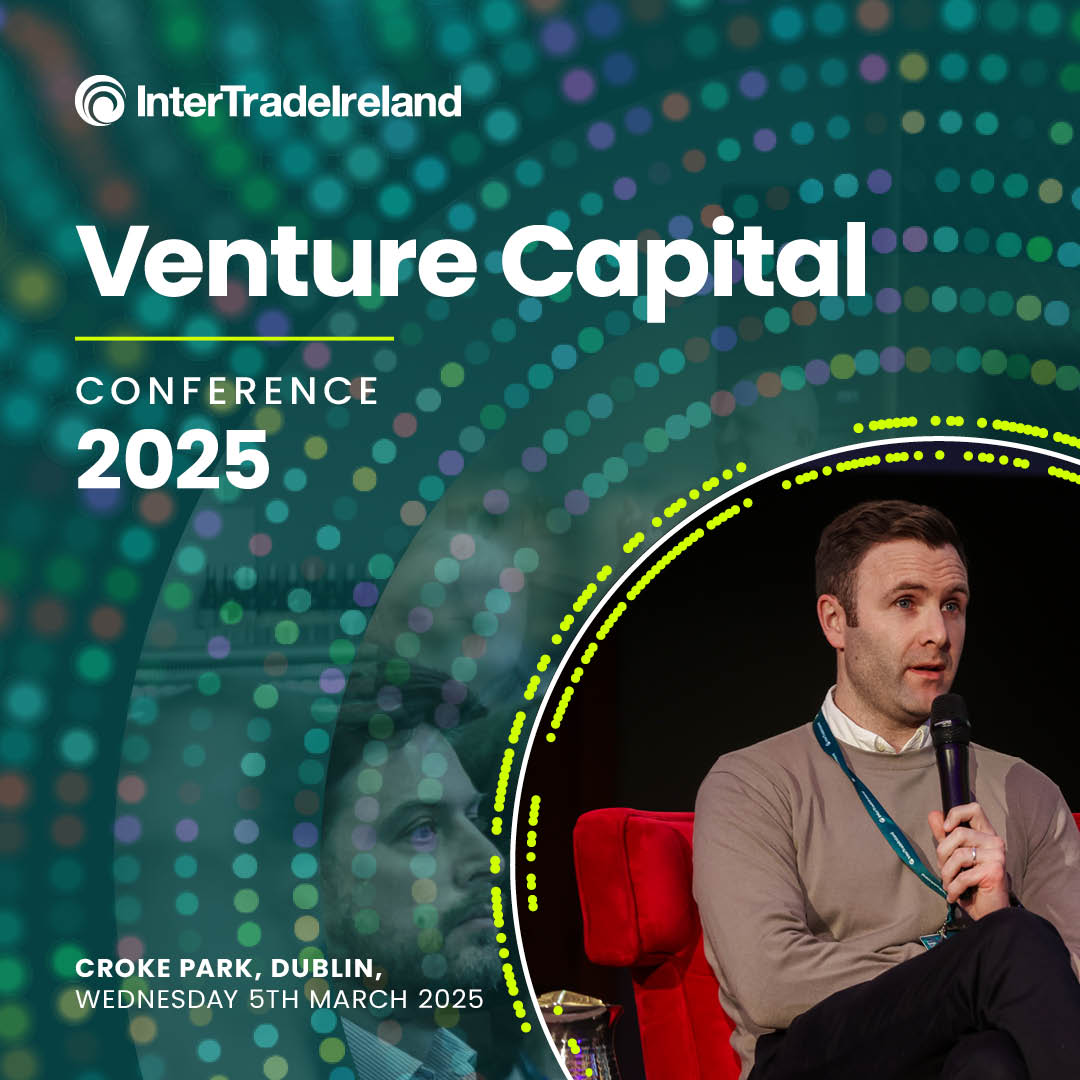 InterTradeIreland

Venture Capital

CONFERENCE
2025

CROKE PARK, DUBLIN,
WEDNESDAY 5TH MARCH 2025